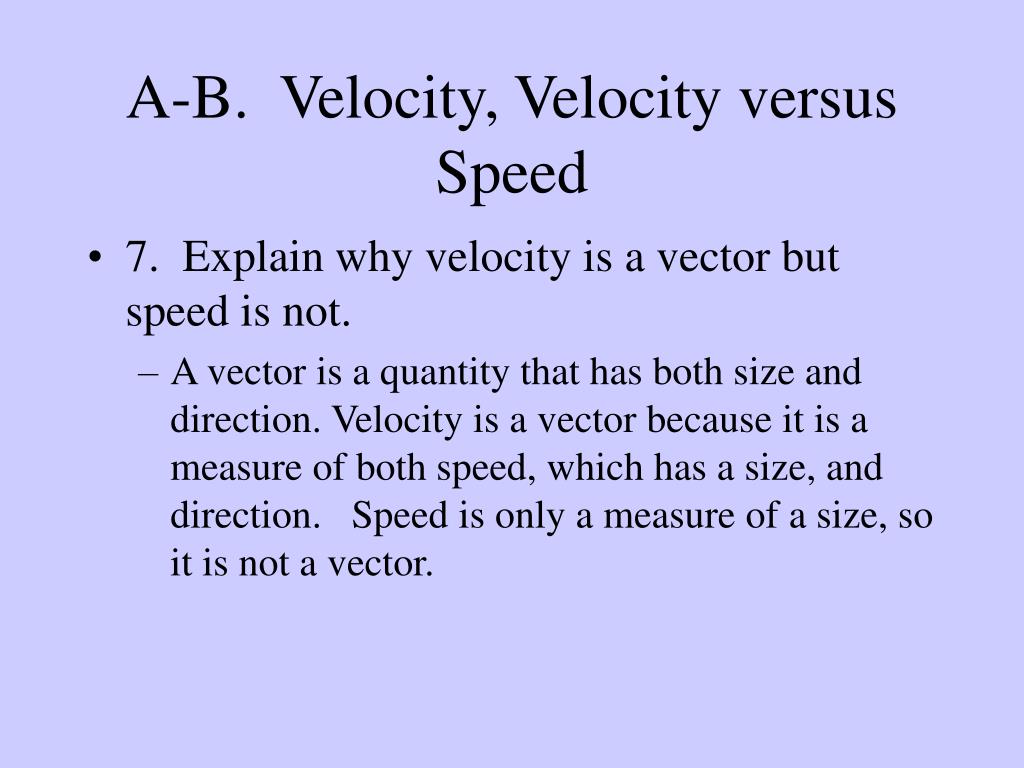 A-B. Velocity, Velocity versus Speed

• 7. Explain why velocity is a vector but speed is not.

– A vector is a quantity that has both size and direction. Velocity is a vector because it is a measure of both speed, which has a size, and direction. Speed is only a measure of a size, so it is not a vector.